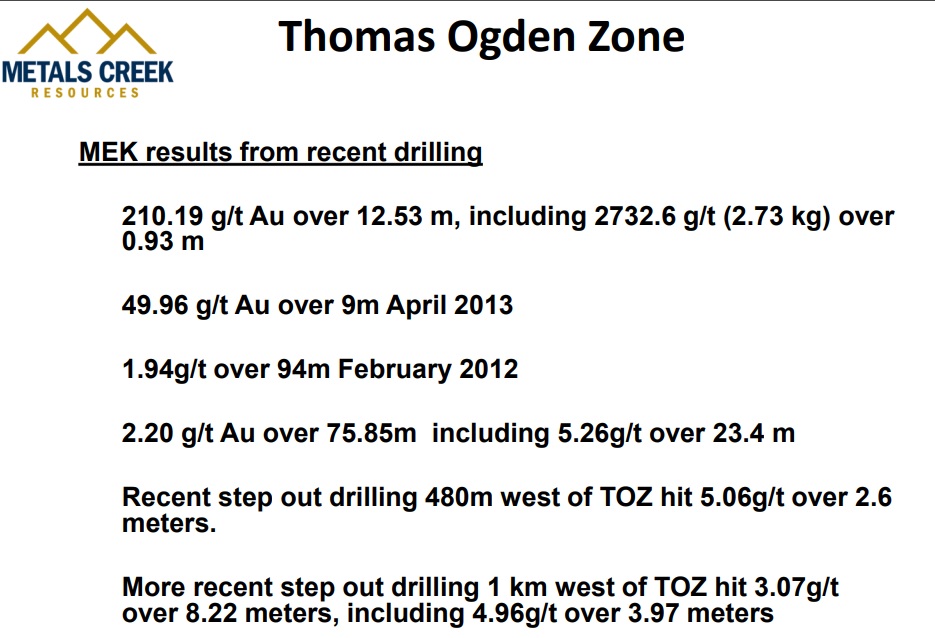 METALS CREEK
RESOURCES

Thomas Ogden Zone

MEK results from recent drilling

210.19 g/t Au over 12.53 m, including 2732.6 g/t (2.73 kg) over 0.93 m

49.96 g/t Au over 9m April 2013

1.94g/t over 94m February 2012

2.20 g/t Au over 75.85m including 5.26g/t over 23.4 m

Recent step out drilling 480m west of TOZ hit 5.06g/t over 2.6 meters.

More recent step out drilling 1 km west of TOZ hit 3.07g/t over 8.22 meters, including 4.96g/t over 3.97 meters